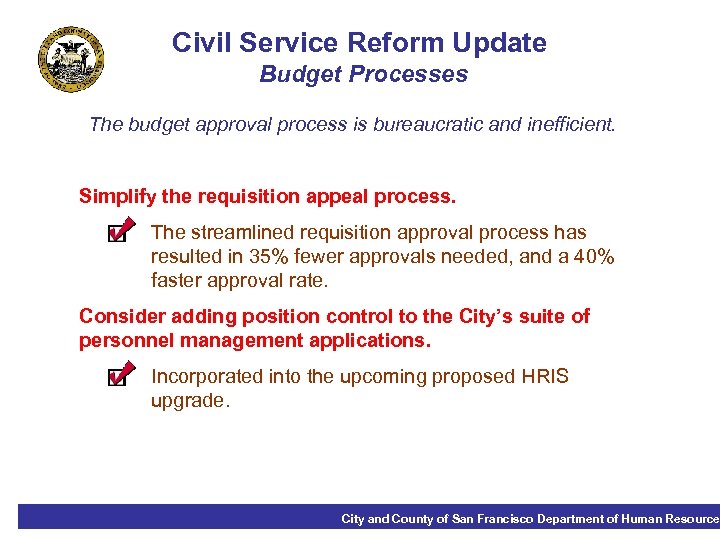 Civil Service Reform Update
Budget Processes

The budget approval process is bureaucratic and inefficient.

Simplify the requisition appeal process.

The streamlined requisition approval process has resulted in 35% fewer approvals needed, and a 40% faster approval rate.

Consider adding position control to the City's suite of personnel management applications.

Incorporated into the upcoming proposed HRIS upgrade.

City and County of San Francisco Department of Human Resource